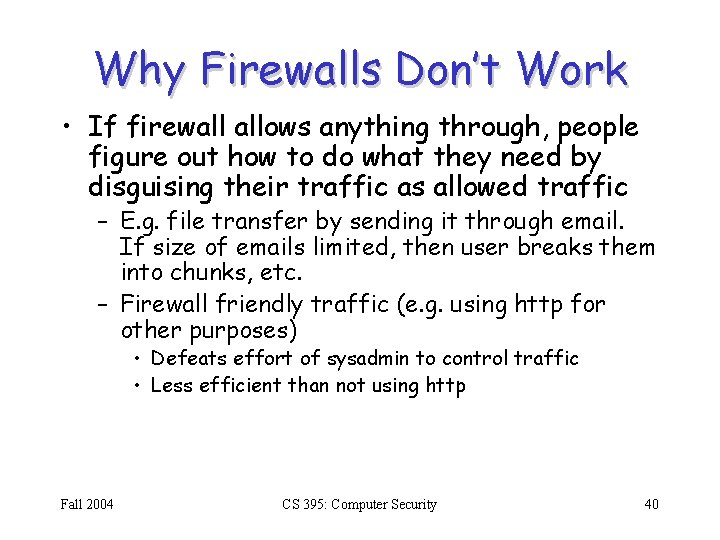 Why Firewalls Don't Work

• If firewall allows anything through, people figure out how to do what they need by disguising their traffic as allowed traffic

– E.g. file transfer by sending it through email. If size of emails limited, then user breaks them into chunks, etc.

– Firewall friendly traffic (e.g. using http for other purposes)

• Defeats effort of sysadmin to control traffic

• Less efficient than not using http

Fall 2004

CS 395: Computer Security

40